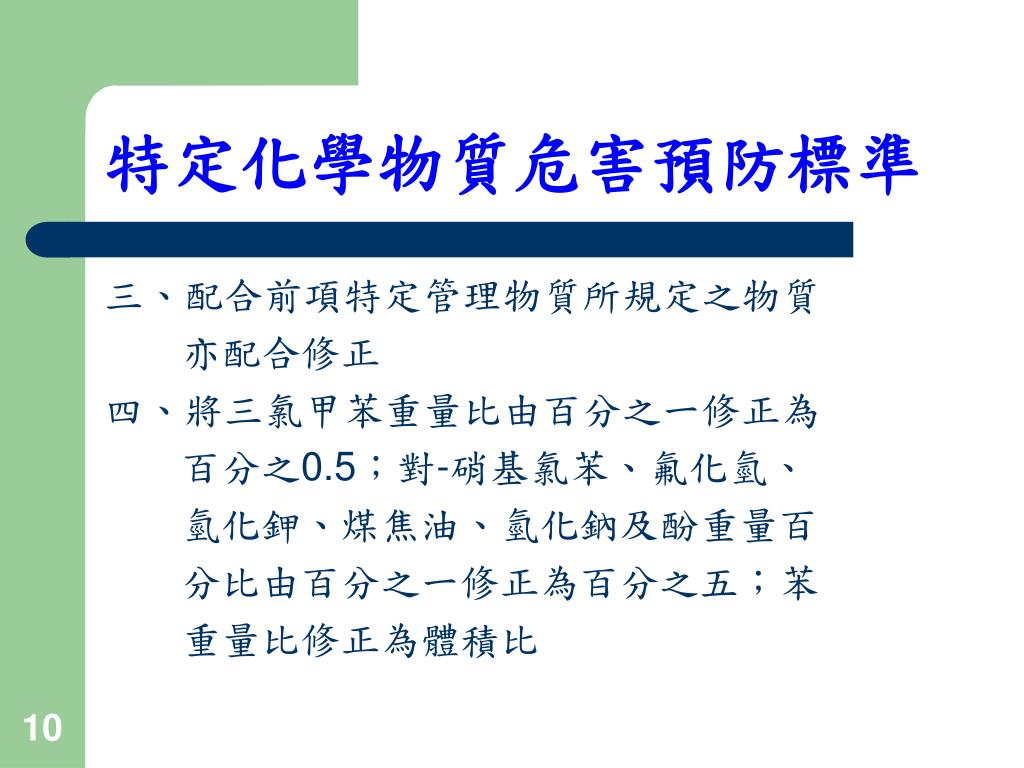 特定化學物質危害預防標準

三、配合前項特定管理物質所規定之物質亦配合修正

四、將三氯甲苯重量比由百分之一修正為百分之0.5；對-硝基氯苯、氟化氫、氫化鉀、煤焦油、氫化鈉及酚重量百分比由百分之一修正為百分之五；苯重量比修正為體積比

10